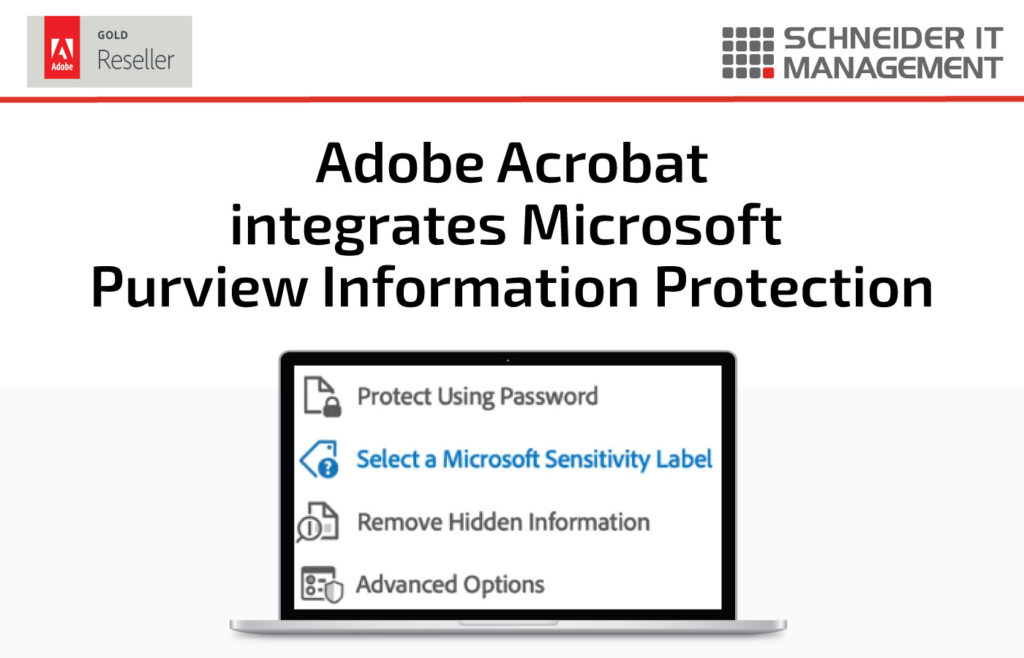 Adobe GOLD Reseller

SCHNEIDER IT MANAGEMENT

Adobe Acrobat integrates Microsoft Purview Information Protection

Protect Using Password

Select a Microsoft Sensitivity Label

Remove Hidden Information

Advanced Options